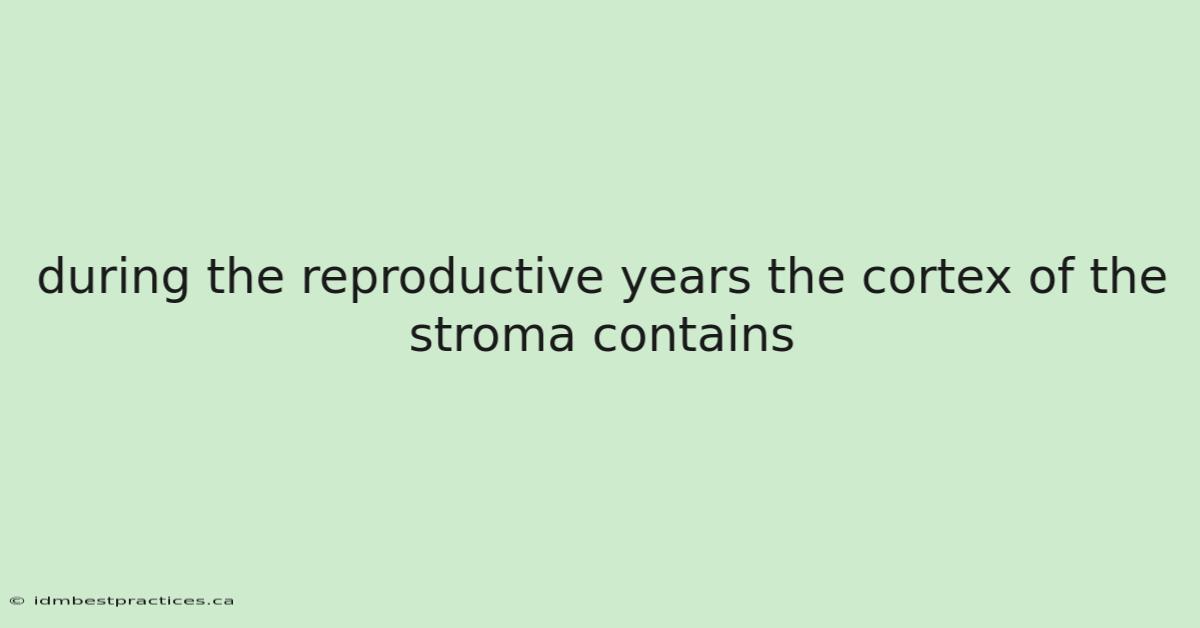 during the reproductive years the cortex of the stroma contains

© idmbestpractices.ca